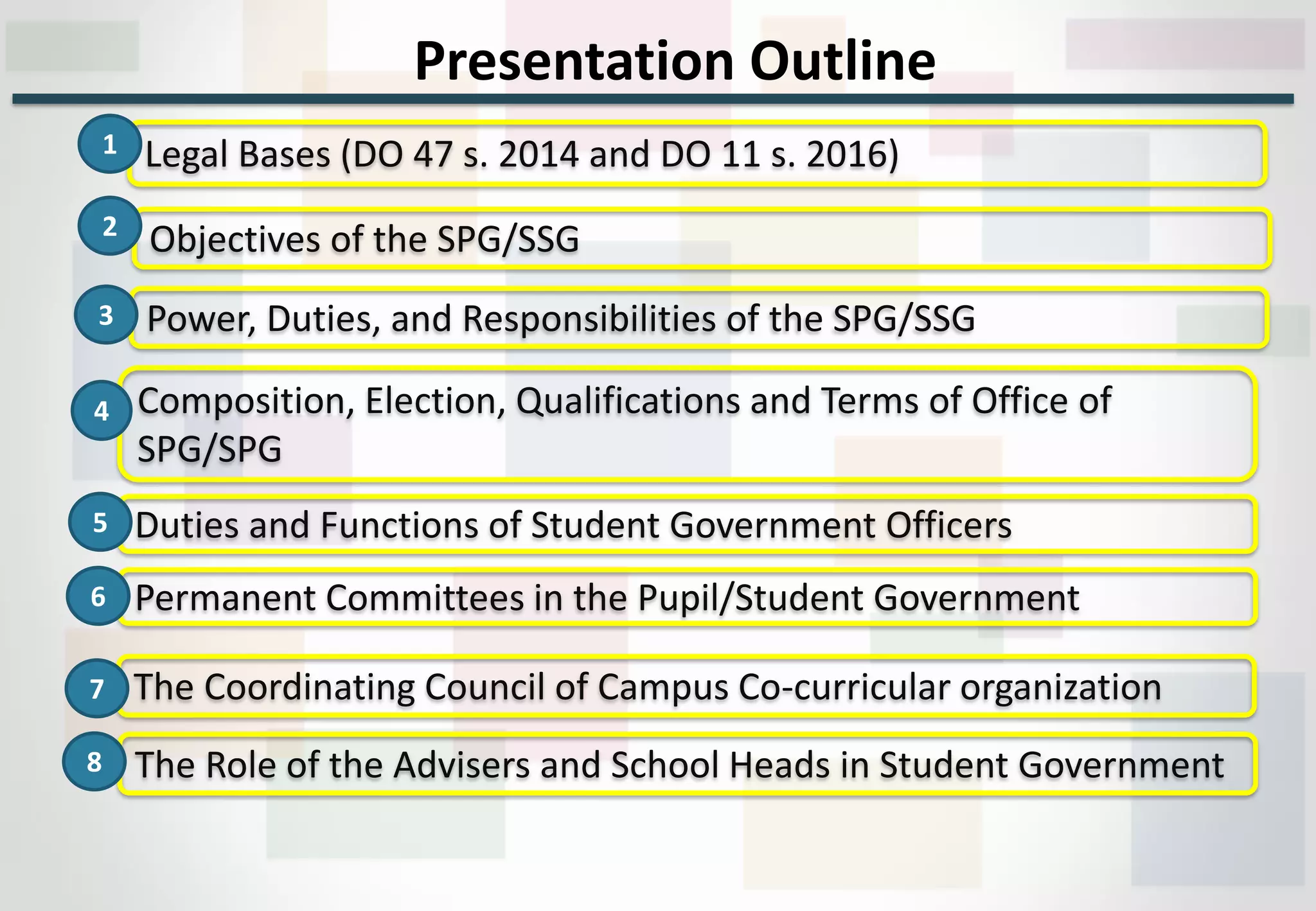 Presentation Outline

1 Legal Bases (DO 47 s. 2014 and DO 11 s. 2016)

2 Objectives of the SPG/SSG

3 Power, Duties, and Responsibilities of the SPG/SSG

4 Composition, Election, Qualifications and Terms of Office of SPG/SPG

5 Duties and Functions of Student Government Officers

6 Permanent Committees in the Pupil/Student Government

7 The Coordinating Council of Campus Co-curricular organization

8 The Role of the Advisers and School Heads in Student Government